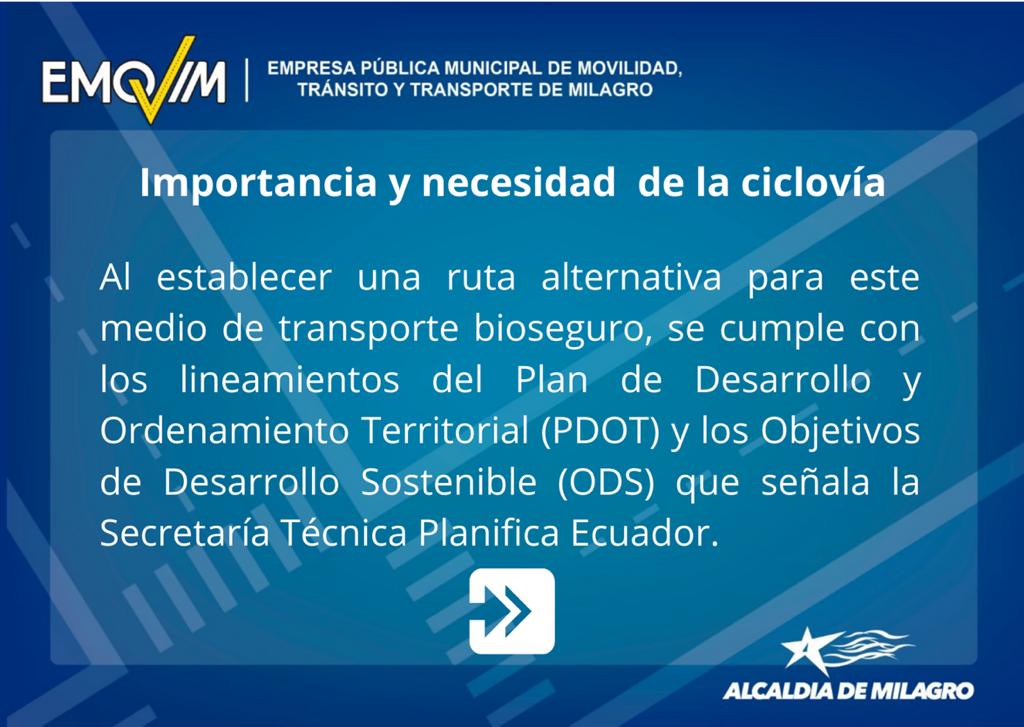 EMOVIM
EMPRESA PÚBLICA MUNICIPAL DE MOVILIDAD, TRÁNSITO Y TRANSPORTE DE MILAGRO

Importancia y necesidad de la ciclovía

Al establecer una ruta alternativa para este medio de transporte bioseguro, se cumple con los lineamientos del Plan de Desarrollo y Ordenamiento Territorial (PDOT) y los Objetivos de Desarrollo Sostenible (ODS) que señala la Secretaría Técnica Planifica Ecuador.

ALCALDIA DE MILAGRO